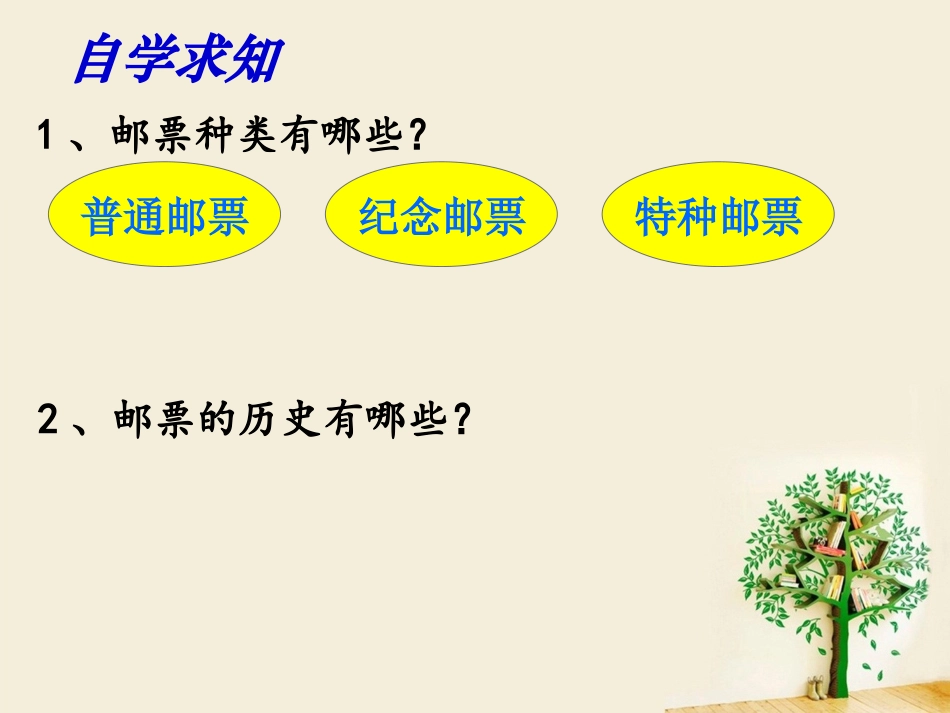 自学求知

1、邮票种类有哪些？

普通邮票

纪念邮票

特种邮票

2、邮票的历史有哪些？